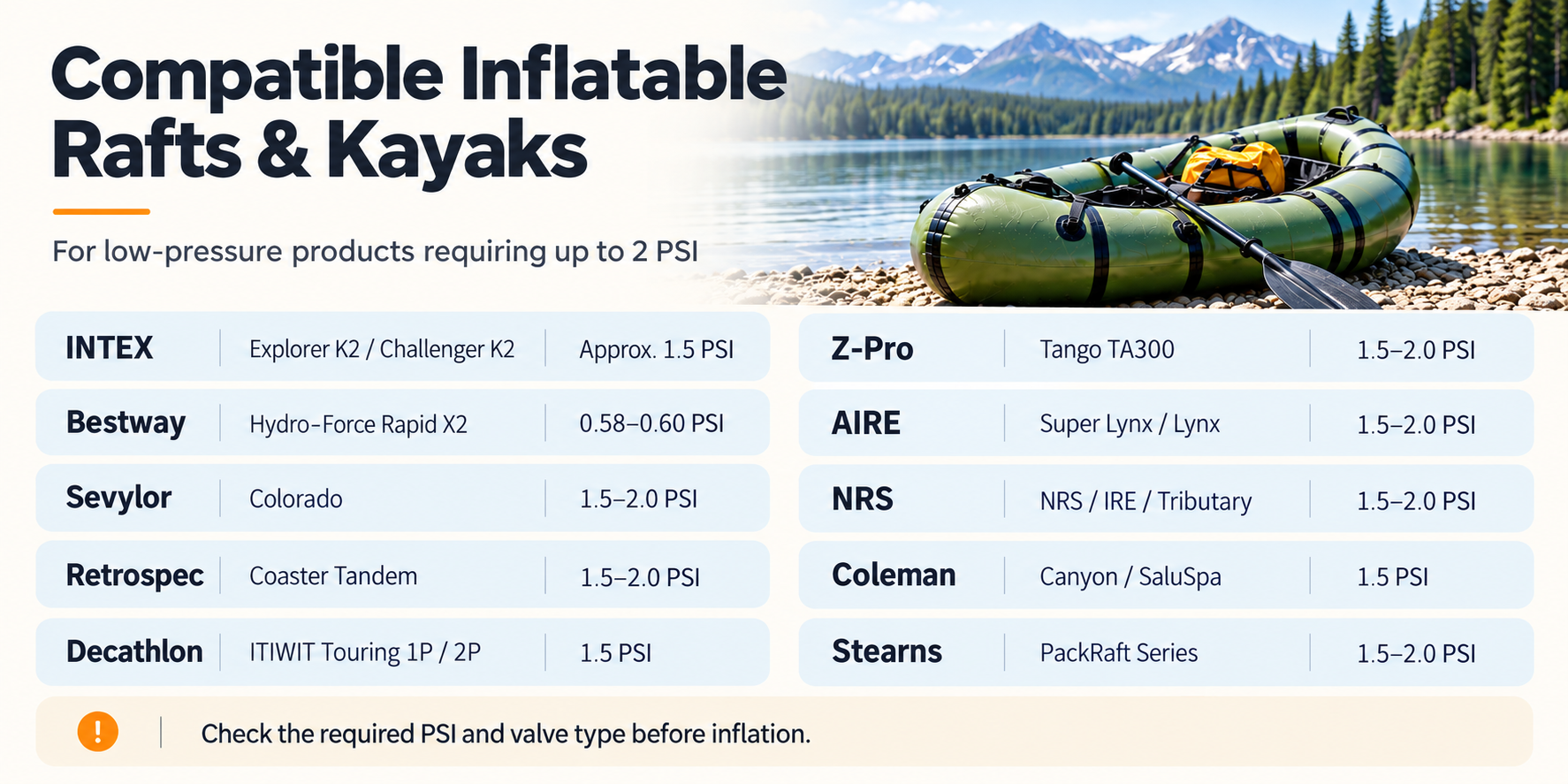 Compatible Inflatable Rafts & Kayaks

For low-pressure products requiring up to 2 PSI

| INTEX | Explorer K2 / Challenger K2 | Approx. 1.5 PSI |
|---|---|---|
| Bestway | Hydro-Force Rapid X2 | 0.58–0.60 PSI |
| Sevylor | Colorado | 1.5–2.0 PSI |
| Retrospec | Coaster Tandem | 1.5–2.0 PSI |
| Decathlon | ITIWIT Touring 1P / 2P | 1.5 PSI |

| Z-Pro | Tango TA300 | 1.5–2.0 PSI |
|---|---|---|
| AIRE | Super Lynx / Lynx | 1.5–2.0 PSI |
| NRS | NRS / IRE / Tributary | 1.5–2.0 PSI |
| Coleman | Canyon / SaluSpa | 1.5 PSI |
| Stearns | PackRaft Series | 1.5–2.0 PSI |

! Check the required PSI and valve type before inflation.